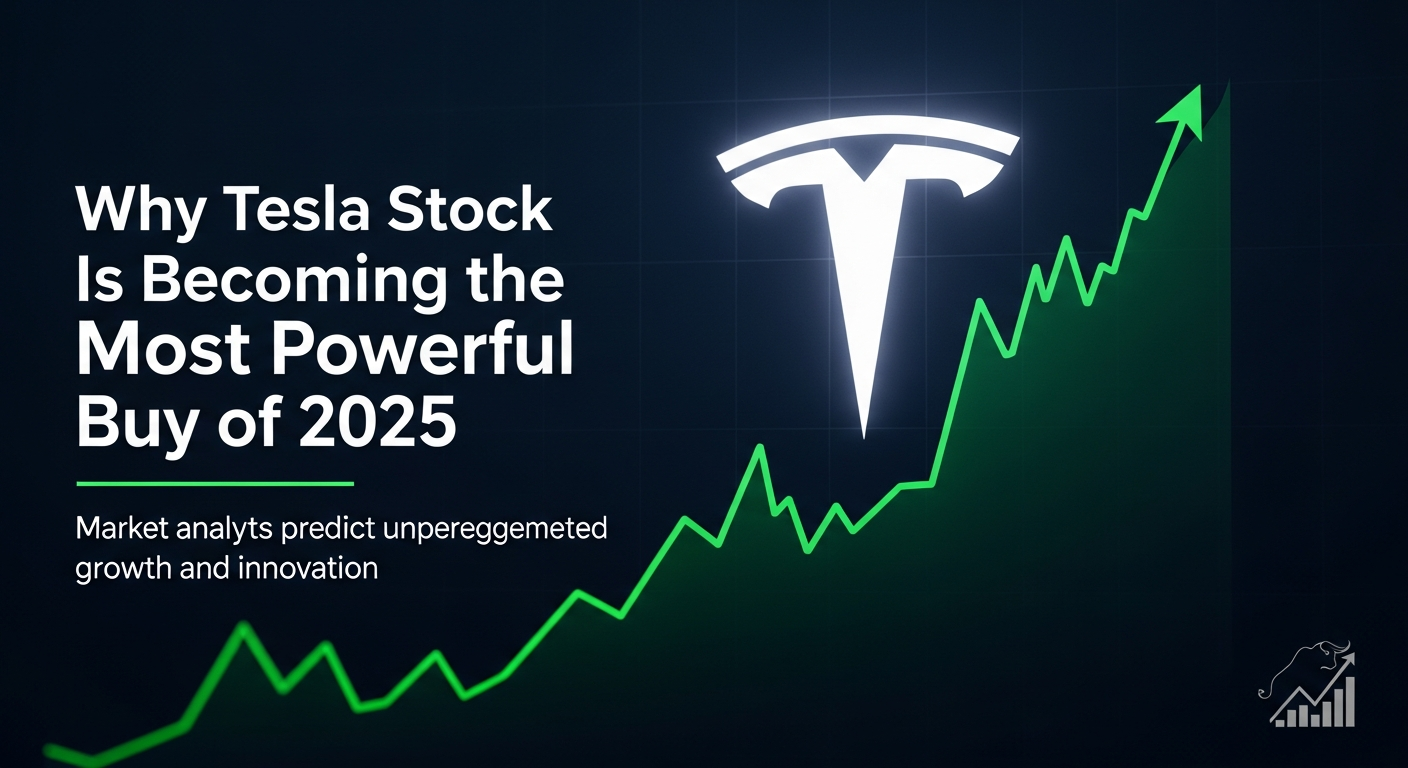 Why Tesla Stock Is Becoming the Most Powerful Buy of 2025

Market analyts predict unpereggemeted growth and innovation